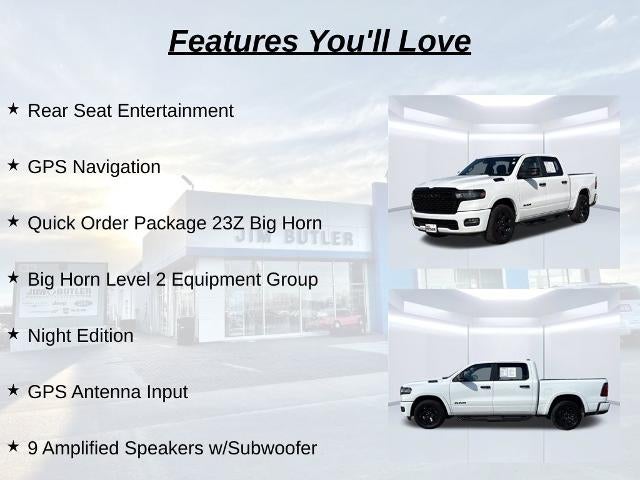 Features You'll Love

★ Rear Seat Entertainment

★ GPS Navigation

★ Quick Order Package 23Z Big Horn

★ Big Horn Level 2 Equipment Group

★ Night Edition

★ GPS Antenna Input

★ 9 Amplified Speakers w/Subwoofer

JIM BUTLER